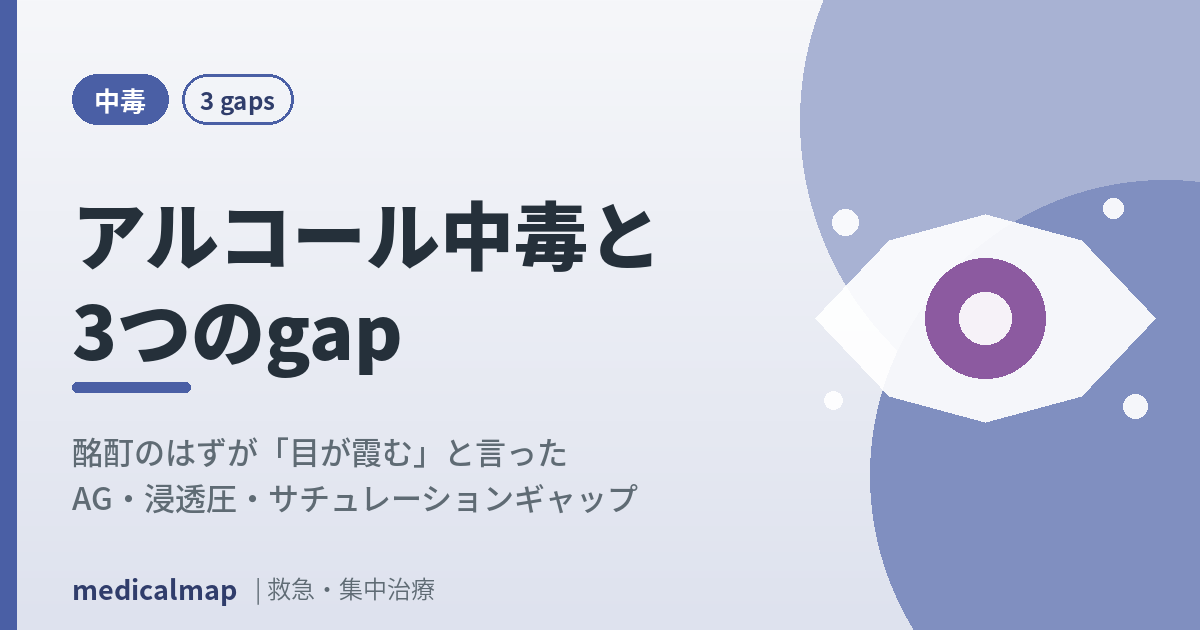 中毒

3 gaps

アルコール中毒と
3つのgap

酩酊のはずが「目が霞む」と言った
AG・浸透圧・サチュレーションギャップ

medicalmap | 救急・集中治療